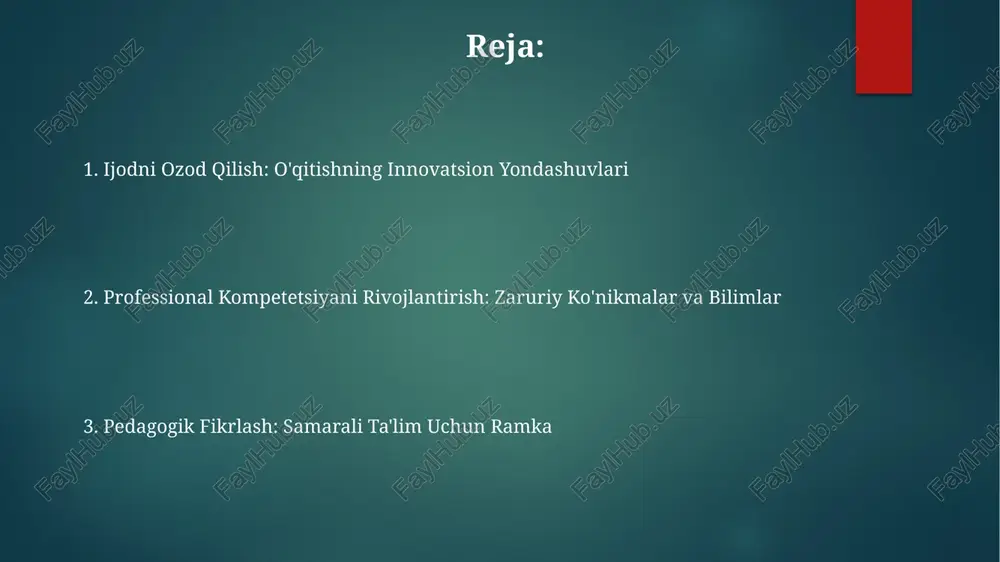 Reja:

1. Ijodni Ozod Qilish: O'qitishning Innovatsion Yondashuvlari

2. Professional Kompetetsiyani Rivojlantirish: Zaruriy Ko'nikmalar va Bilimlar

3. Pedagogik Fikrlash: Samarali Ta'lim Uchun Ramka

FaylHub.uz